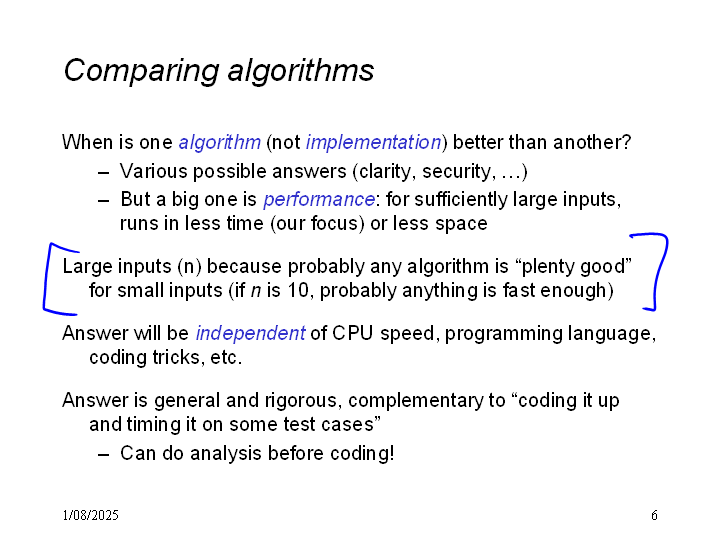 Comparing algorithms

When is one algorithm (not implementation) better than another?

– Various possible answers (clarity, security, …)
– But a big one is performance: for sufficiently large inputs, runs in less time (our focus) or less space

Large inputs (n) because probably any algorithm is “plenty good” for small inputs (if n is 10, probably anything is fast enough)

Answer will be independent of CPU speed, programming language, coding tricks, etc.

Answer is general and rigorous, complementary to “coding it up and timing it on some test cases”

– Can do analysis before coding!

1/08/2025

6